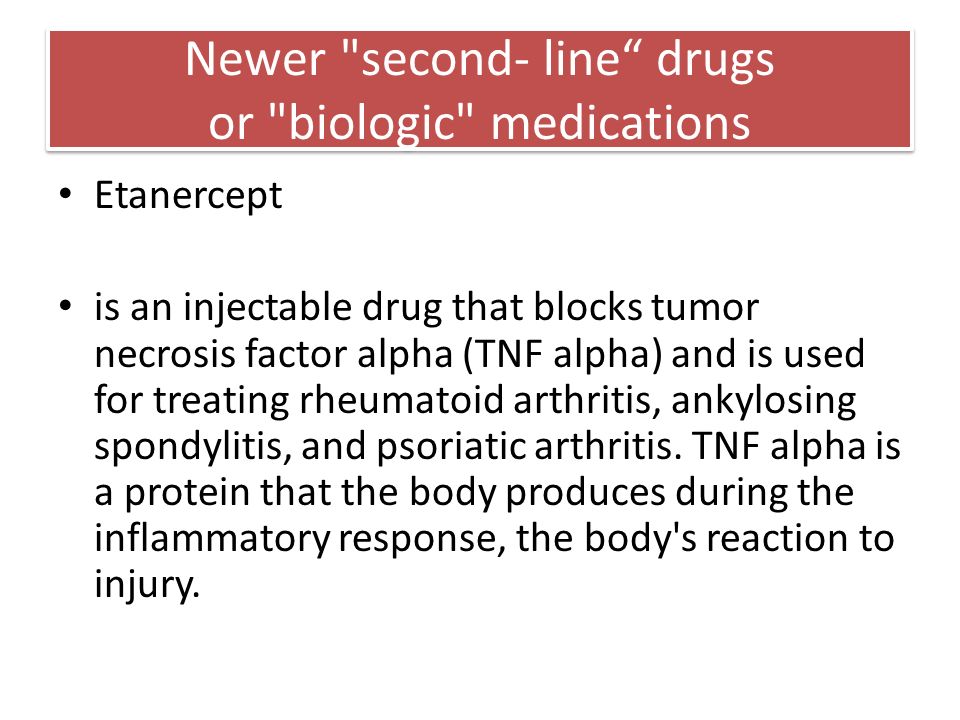 Newer "second- line“ drugs or "biologic" medications

• Etanercept

• is an injectable drug that blocks tumor necrosis factor alpha (TNF alpha) and is used for treating rheumatoid arthritis, ankylosing spondylitis, and psoriatic arthritis. TNF alpha is a protein that the body produces during the inflammatory response, the body's reaction to injury.